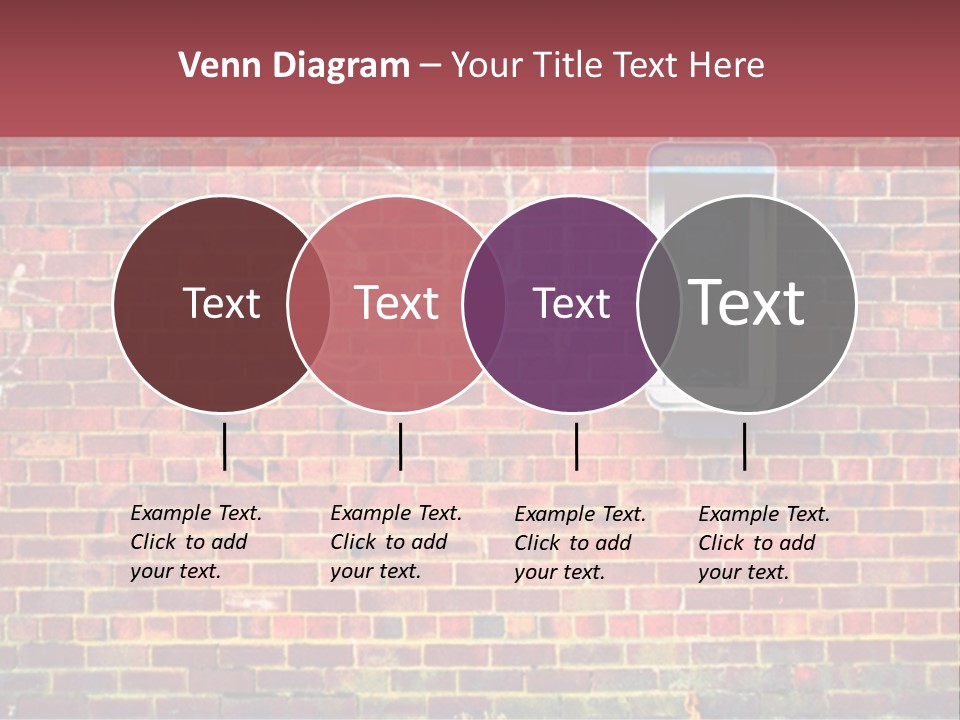 Venn Diagram – Your Title Text Here

Text

Text

Text

Text

Example Text. Click to add your text.

Example Text. Click to add your text.

Example Text. Click to add your text.

Example Text. Click to add your text.